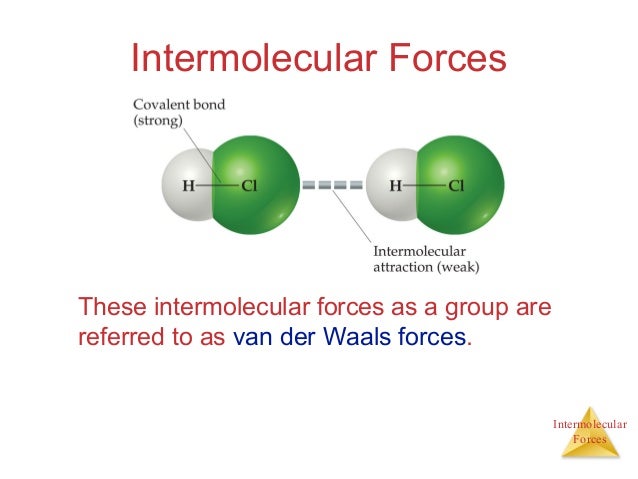 Intermolecular Forces

Covalent bond (strong)

H—Cl

H—Cl

Intermolecular attraction (weak)

These intermolecular forces as a group are referred to as van der Waals forces.

Intermolecular Forces